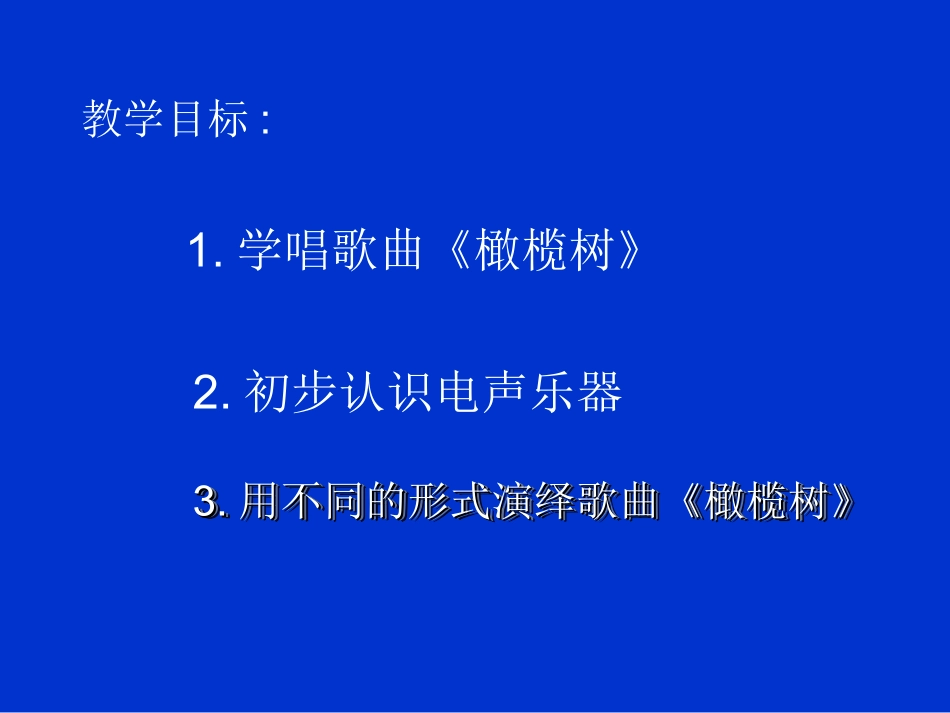 教学目标：

1. 学唱歌曲《橄榄树》

2. 初步认识电声乐器

3. 用不同的形式演绎歌曲《橄榄树》